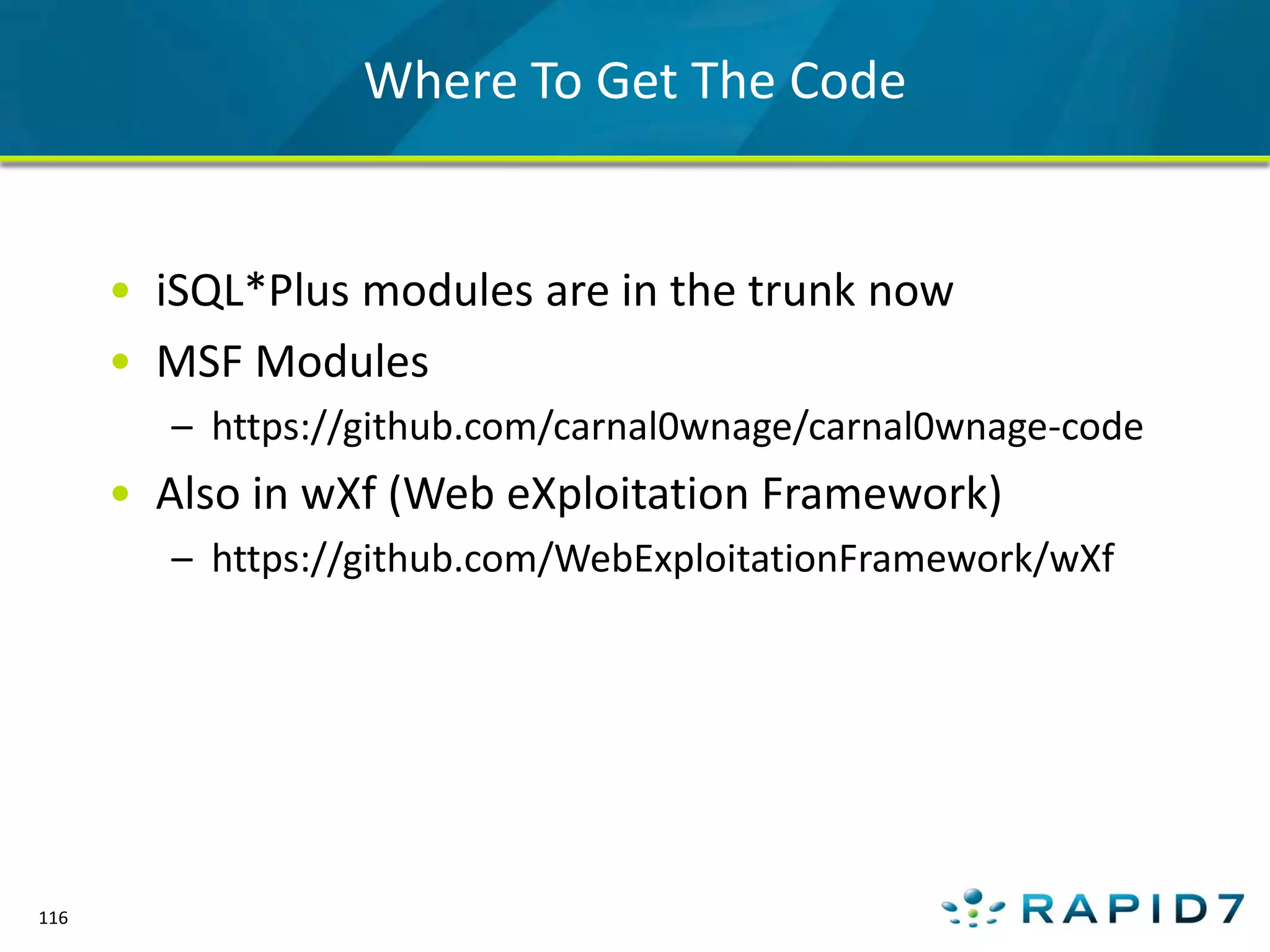 Where To Get The Code

• iSQL*Plus modules are in the trunk now
• MSF Modules
  – https://github.com/carnal0wnage/carnal0wnage-code
• Also in wXf (Web eXploitation Framework)
  – https://github.com/WebExploitationFramework/wXf

116

RAPID7